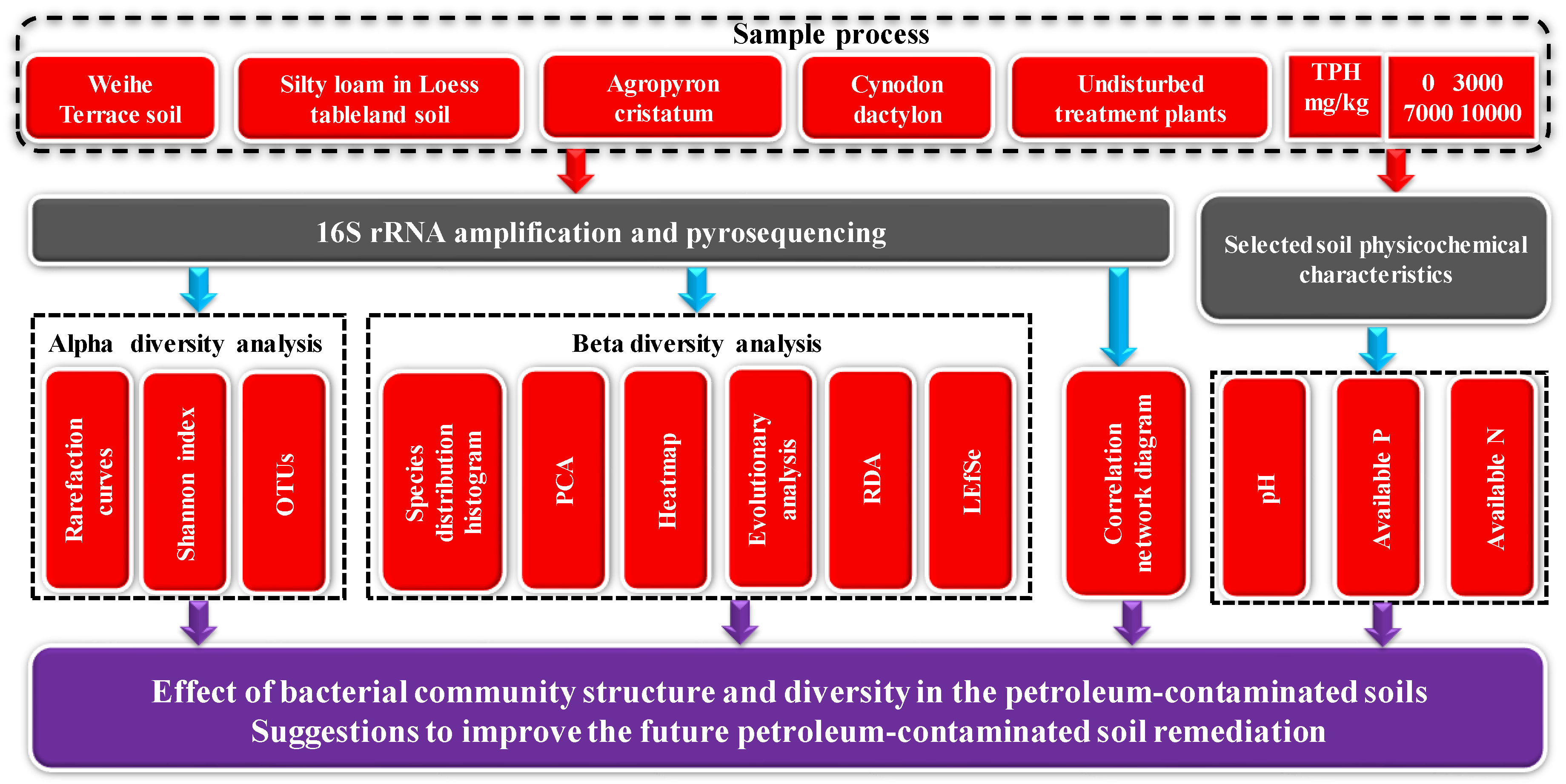 Sample process

Weihe Terrace soil

Silty loam in Loess tableland soil

Agropyron cristatum

Cynodon dactylon

Undisturbed treatment plants

TPH mg/kg

0 3000 7000 10000

16S rRNA amplification and pyrosequencing

Selected soil physicochemical characteristics

Alpha diversity analysis

Rarefaction curves

Shannon index

OTUs

Beta diversity analysis

Species distribution histogram

PCA

Heatmap

Evolutionary analysis

RDA

LEfSe

Correlation network diagram

pH

Available P

Available N

Effect of bacterial community structure and diversity in the petroleum-contaminated soils
Suggestions to improve the future petroleum-contaminated soil remediation